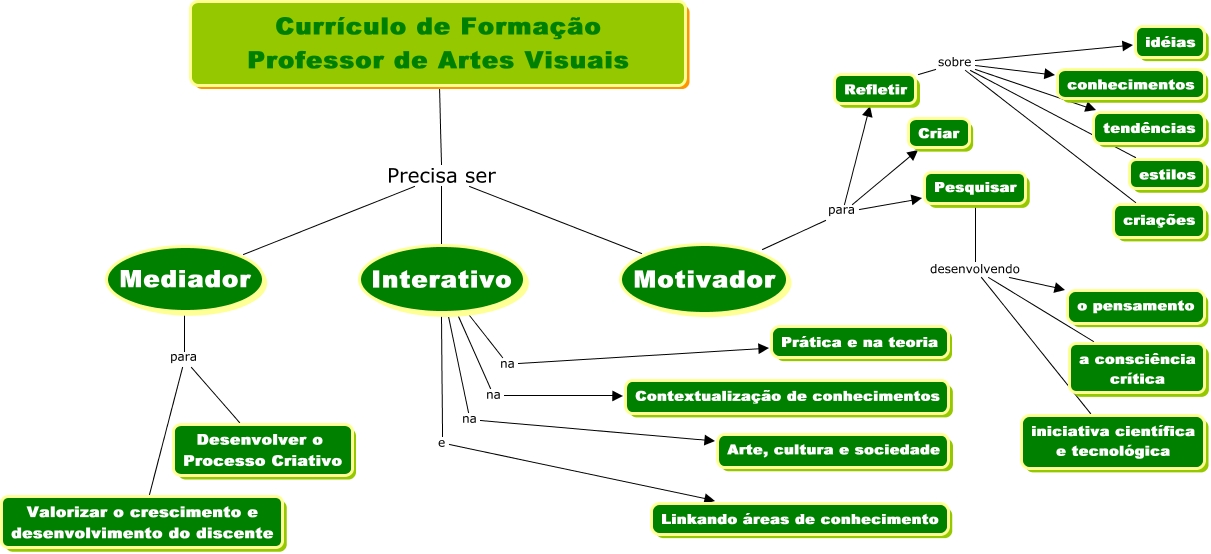 Currículo de Formação
Professor de Artes Visuais

Precisa ser

Mediador

para

Desenvolver o Processo Criativo

Valorizar o crescimento e desenvolvimento do discente

Interativo

na

Prática e na teoria

na

Contextualização de conhecimentos

na

Arte, cultura e sociedade

e

Linkando áreas de conhecimento

Motivador

para

Refletir

sobre

idéias

conhecimentos

tendências

estilos

criações

Criar

Pesquisar

desenvolvendo

o pensamento

a consciência crítica

iniciativa científica e tecnológica